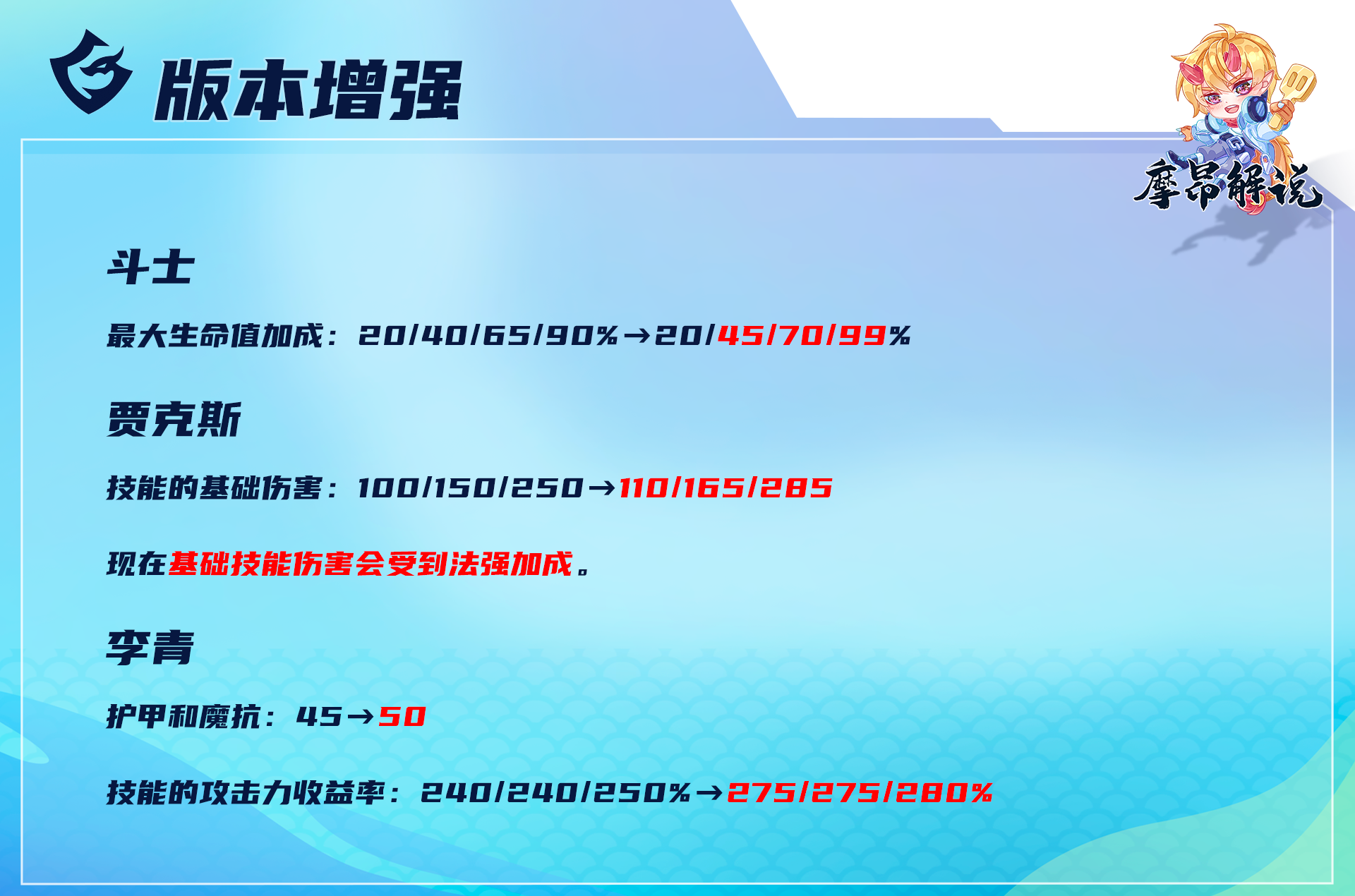 版本增强

摩昂解说

斗士

最大生命值加成：20/40/65/90%→20/45/70/99%

贾克斯

技能的基础伤害：100/150/250→110/165/285

现在基础技能伤害会受到法强加成。

李青

护甲和魔抗：45→50

技能的攻击力收益率：240/240/250%→275/275/280%